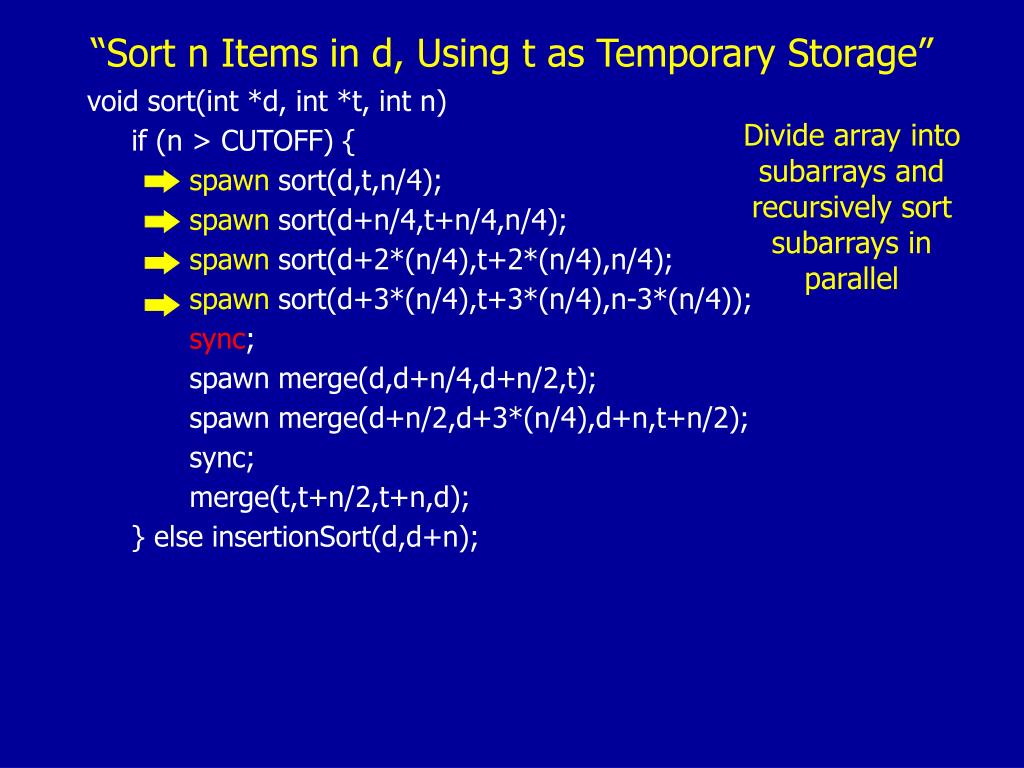 “Sort n Items in d, Using t as Temporary Storage”

void sort(int *d, int *t, int n)
if (n > CUTOFF) {
spawn sort(d,t,n/4);
spawn sort(d+n/4,t+n/4,n/4);
spawn sort(d+2*(n/4),t+2*(n/4),n/4);
spawn sort(d+3*(n/4),t+3*(n/4),n-3*(n/4));
sync;
spawn merge(d,d+n/4,d+n/2,t);
spawn merge(d+n/2,d+3*(n/4),d+n,t+n/2);
sync;
merge(t,t+n/2,t+n,d);
} else insertionSort(d,d+n);

Divide array into subarrays and recursively sort subarrays in parallel